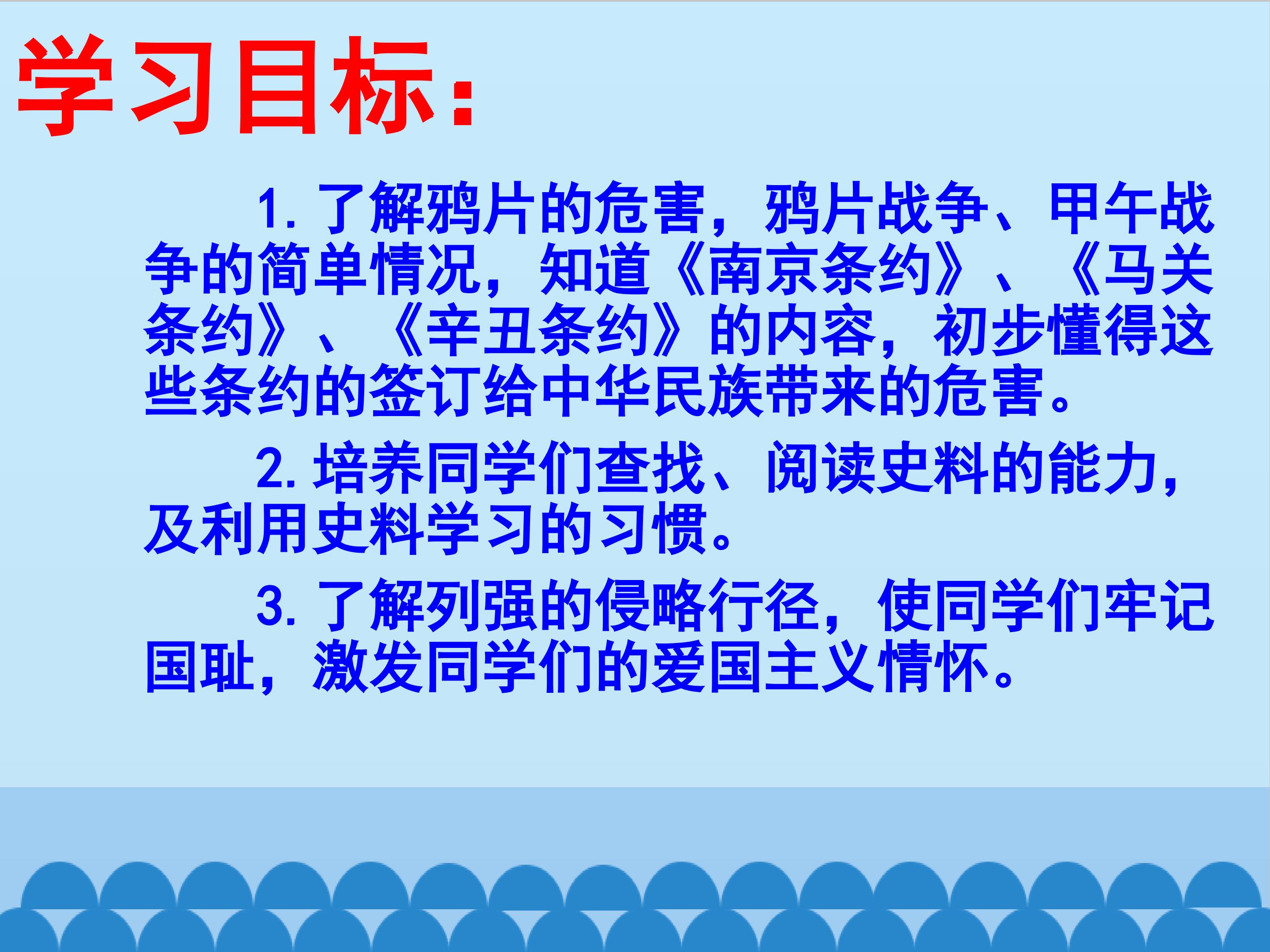 学习目标：

1. 了解鸦片的危害，鸦片战争、甲午战争的简单情况，知道《南京条约》、《马关条约》、《辛丑条约》的内容，初步懂得这些条约的签订给中华民族带来的危害。

2. 培养同学们查找、阅读史料的能力，及利用史料学习的习惯。

3. 了解列强的侵略行径，使同学们牢记国耻，激发同学们的爱国主义情怀。